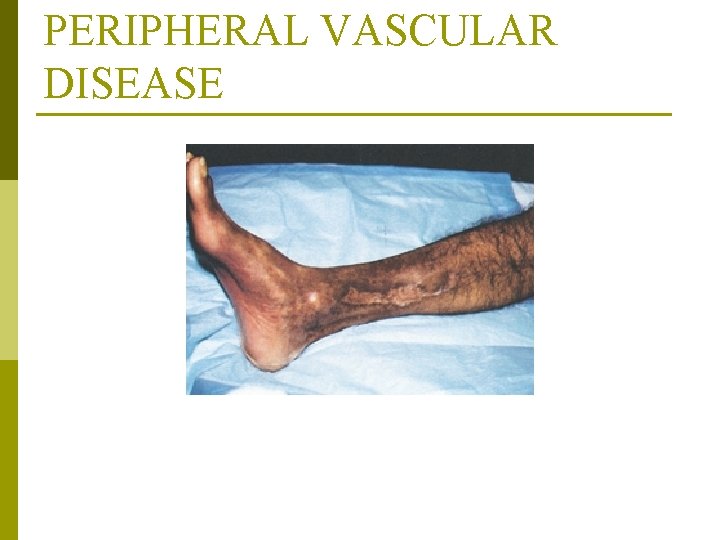 PERIPHERAL VASCULAR DISEASE